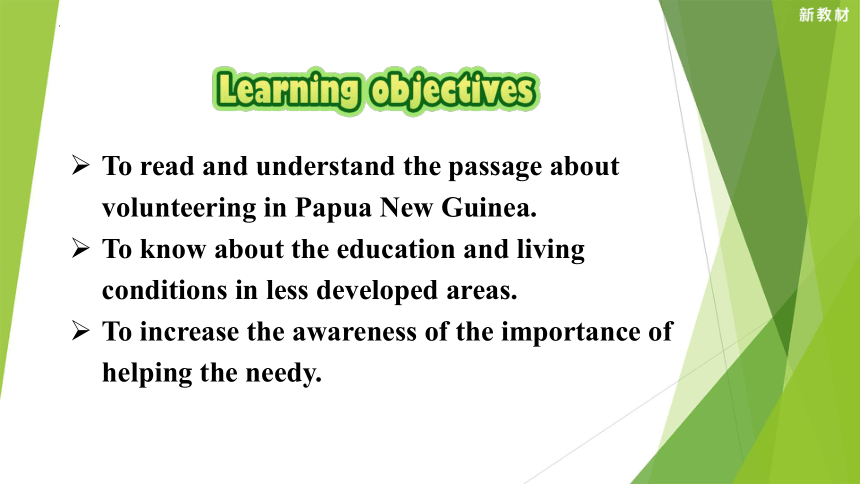 新教材

Learning objectives

➢ To read and understand the passage about volunteering in Papua New Guinea.

➢ To know about the education and living conditions in less developed areas.

➢ To increase the awareness of the importance of helping the needy.